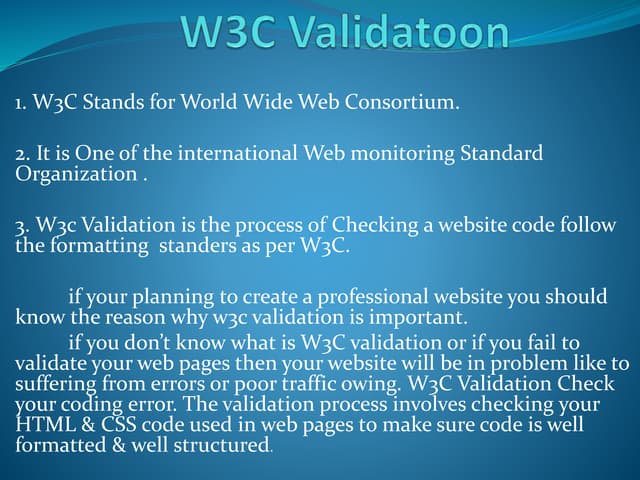 W3C Validatoon

1. W3C Stands for World Wide Web Consortium.

2. It is One of the international Web monitoring Standard Organization .

3. W3c Validation is the process of Checking a website code follow the formatting standers as per W3C.

if your planning to create a professional website you should know the reason why w3c validation is important.

if you don't know what is W3C validation or if you fail to validate your web pages then your website will be in problem like to suffering from errors or poor traffic owing. W3C Validation Check your coding error. The validation process involves checking your HTML & CSS code used in web pages to make sure code is well formatted & well structured.